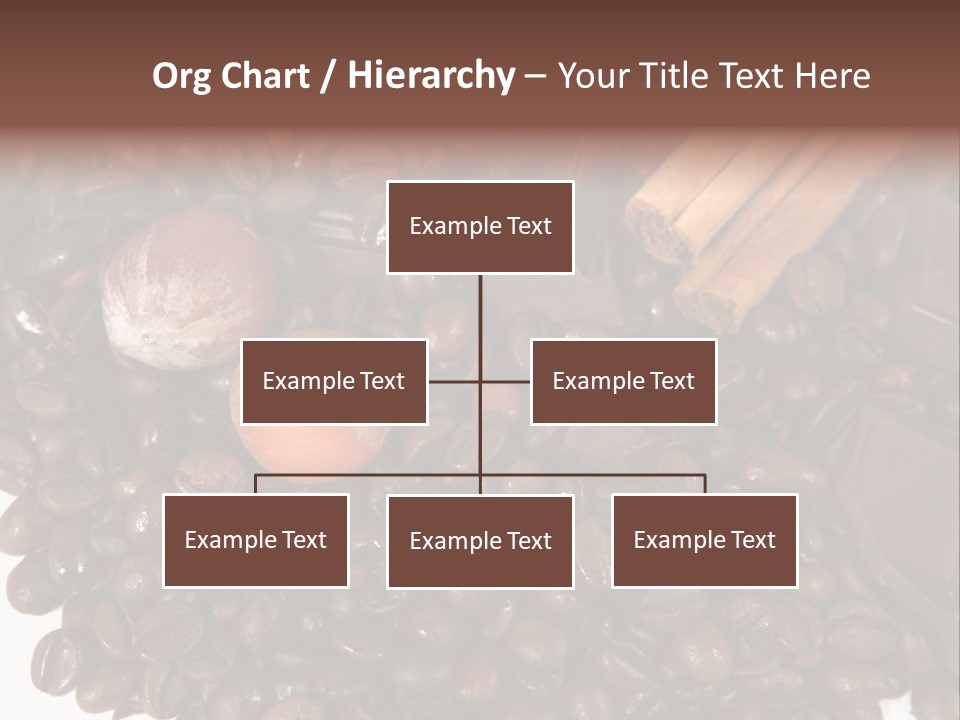 Org Chart / Hierarchy – Your Title Text Here

Example Text

Example Text

Example Text

Example Text

Example Text

Example Text